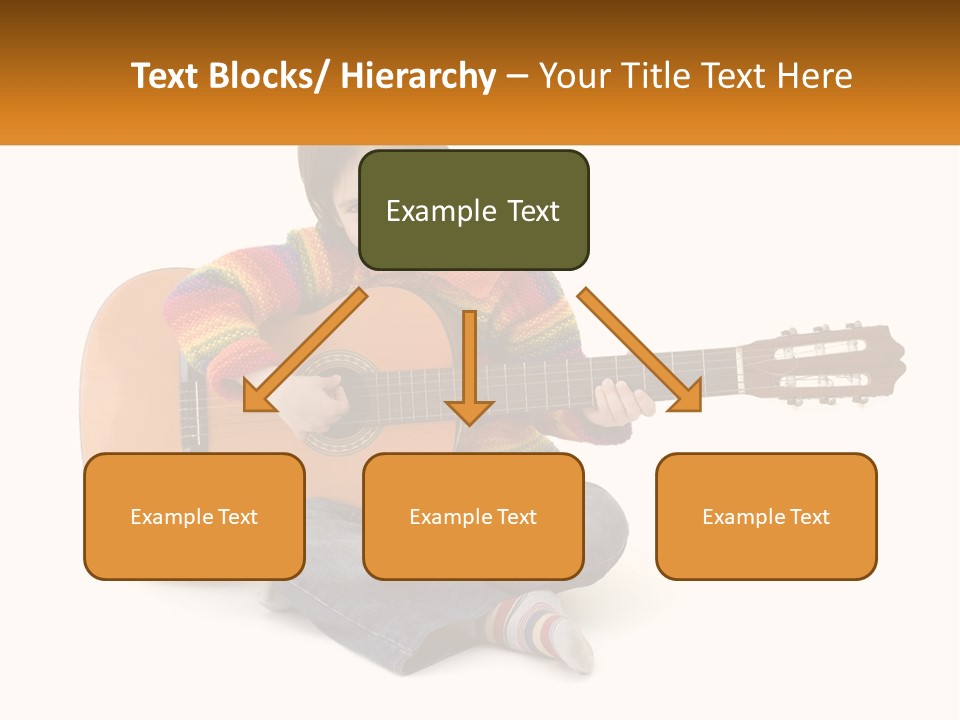 Text Blocks/ Hierarchy – Your Title Text Here

Example Text

Example Text

Example Text

Example Text